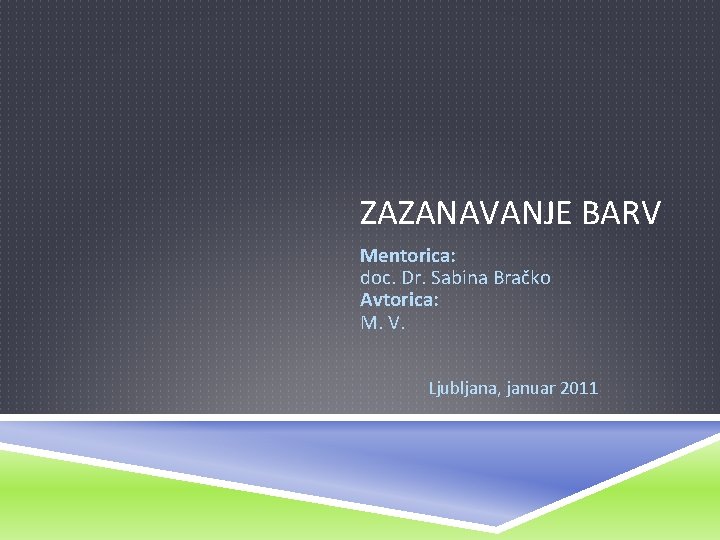 ZAZANAVANJE BARV

Mentorica:
doc. Dr. Sabina Bračko
Avtorica:
M. V.

Ljubljana, januar 2011